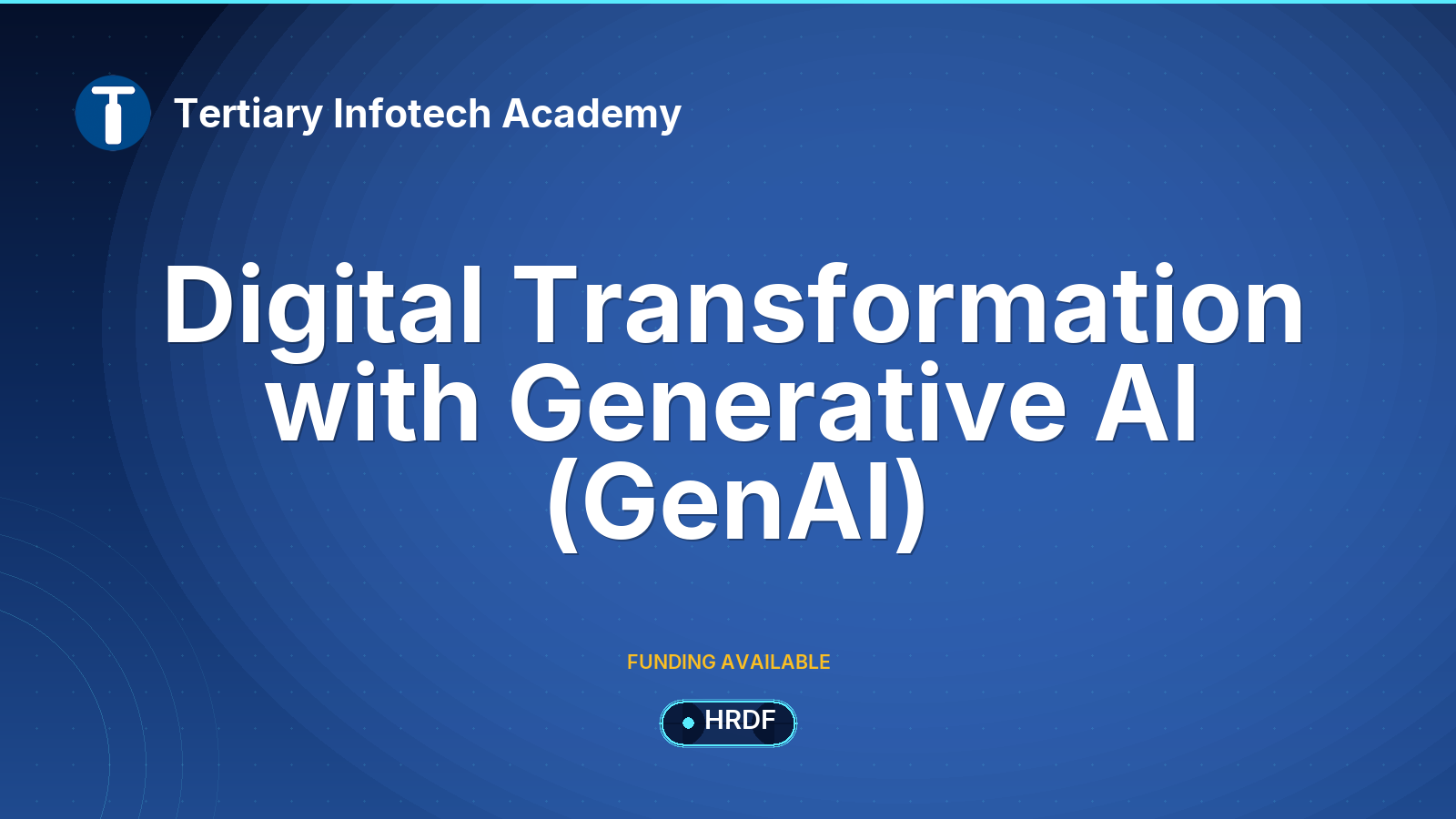 Tertiary Infotech Academy

Digital Transformation with Generative AI (GenAI)

FUNDING AVAILABLE

HRDF